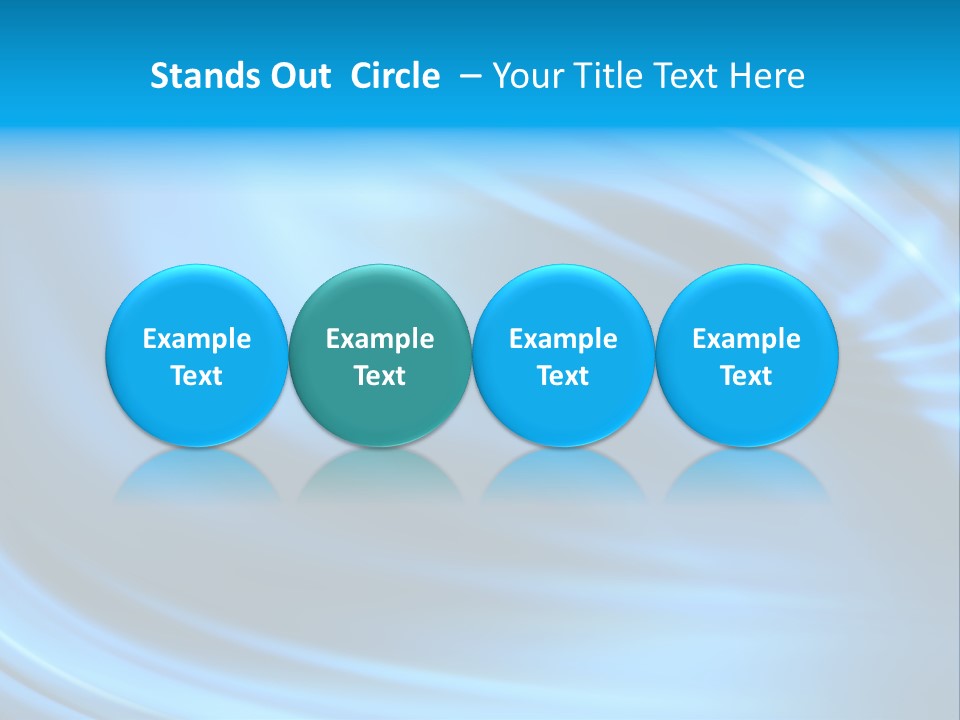 Stands Out Circle – Your Title Text Here

Example Text

Example Text

Example Text

Example Text